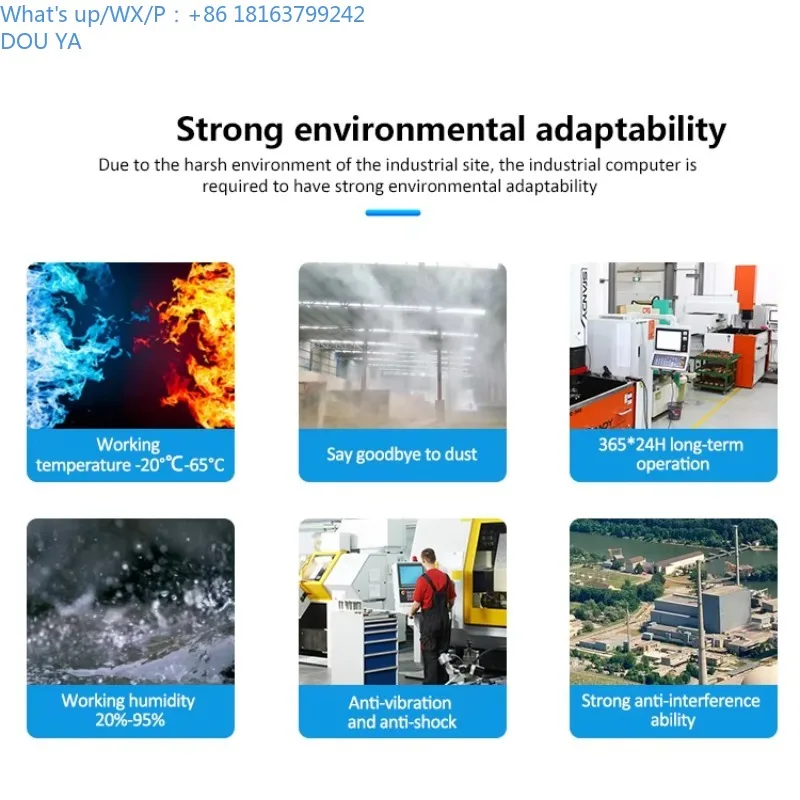 What's up/WX/P：+86 18163799242
DOU YA

Strong environmental adaptability

Due to the harsh environment of the industrial site, the industrial computer is required to have strong environmental adaptability

Working temperature -20℃-65℃

Say goodbye to dust

365*24H long-term operation

Working humidity 20%-95%

Anti-vibration and anti-shock

Strong anti-interference ability